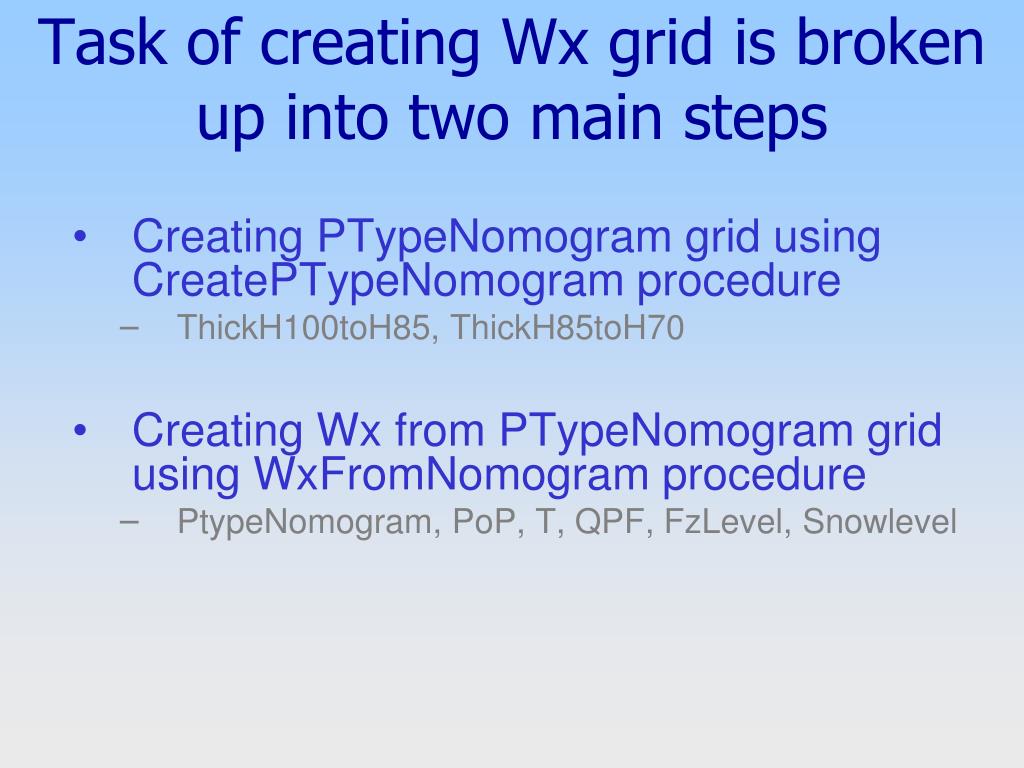 Task of creating Wx grid is broken up into two main steps

• Creating PTypeNomogram grid using CreatePTypeNomogram procedure
– ThickH100toH85, ThickH85toH70

• Creating Wx from PTypeNomogram grid using WxFromNomogram procedure
– PtypeNomogram, PoP, T, QPF, FzLevel, Snowlevel